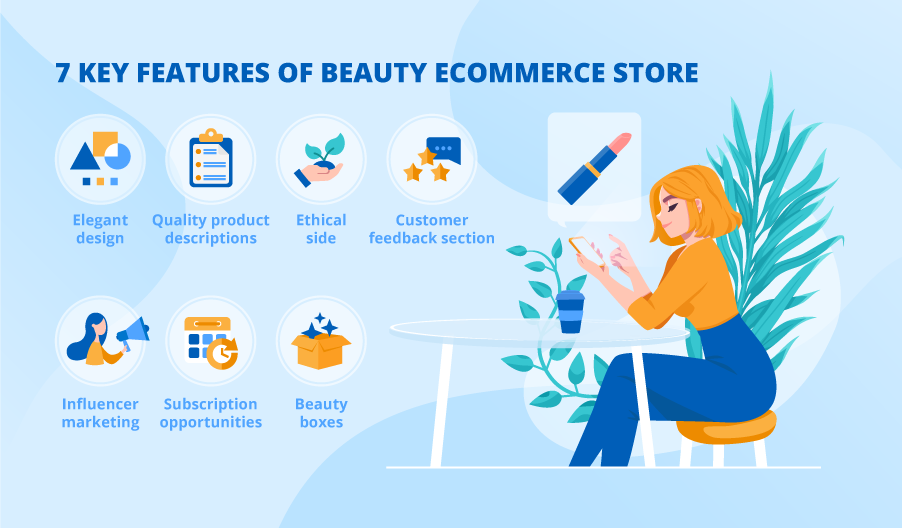 7 KEY FEATURES OF BEAUTY ECOMMERCE STORE

Elegant design

Quality product descriptions

Ethical side

Customer feedback section

Influencer marketing

Subscription opportunities

Beauty boxes